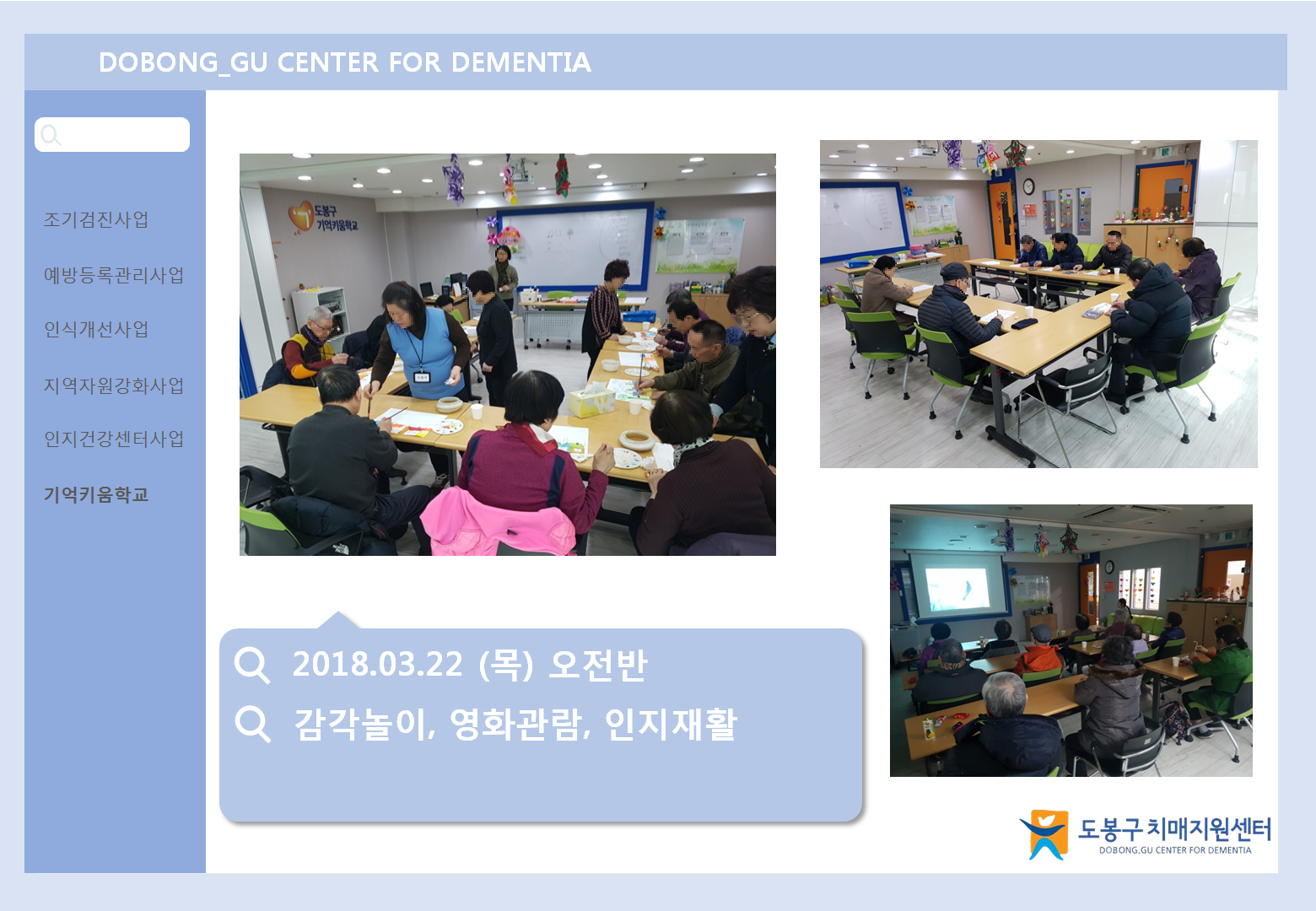 DOBONG_GU CENTER FOR DEMENTIA

조기검진사업

예방등록관리사업

인식개선사업

지역자원강화사업

인지건강센터사업

기억키움학교

도봉구 기억키움학교

2018.03.22 (목) 오전반

감각놀이, 영화관람, 인지재활

도봉구치매지원센터
DOBONG.GU CENTER FOR DEMENTIA